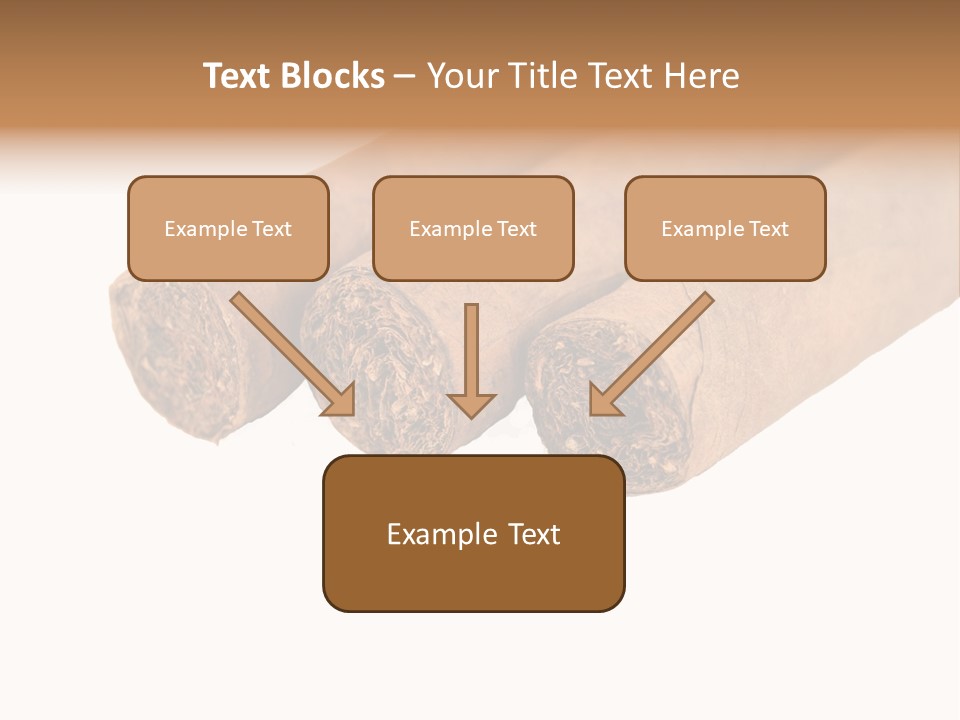 Text Blocks – Your Title Text Here

Example Text

Example Text

Example Text

Example Text